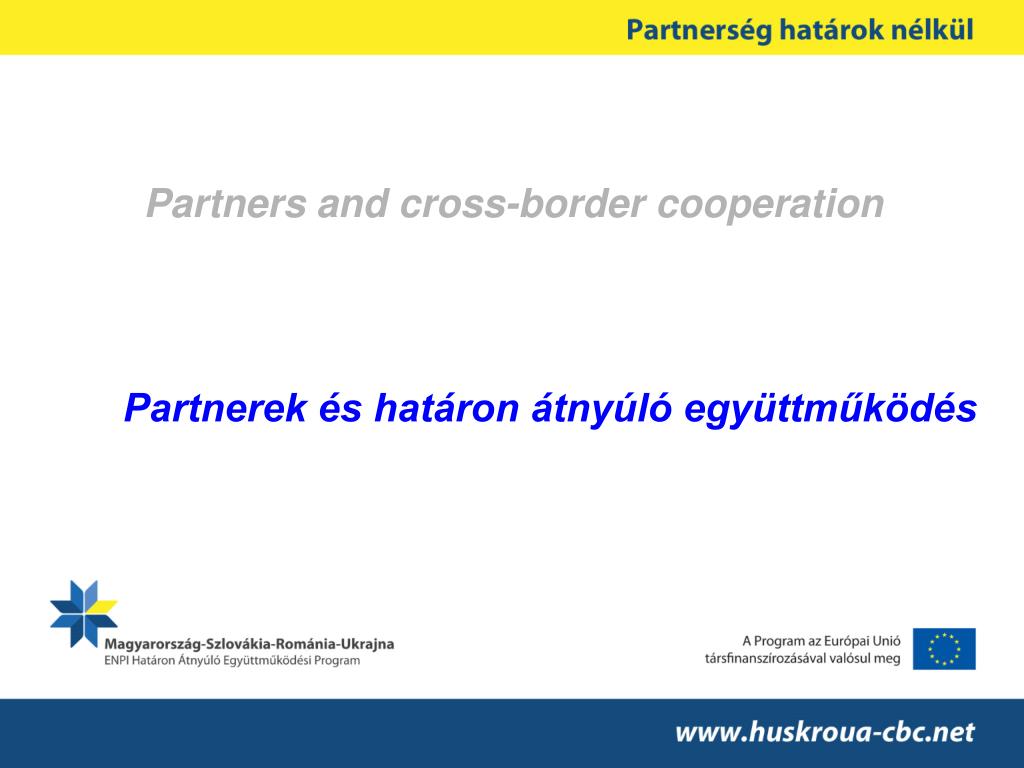 Partnerség határok nélkül

Partners and cross-border cooperation

Partnerek és határon átnyúló együttműködés

Magyarország-Szlovákia-Románia-Ukrajna
ENPI Határon Átnyúló Együttműködési Program

A Program az Európai Unió társfinanszírozásával valósul meg

www.huskroua-cbc.net